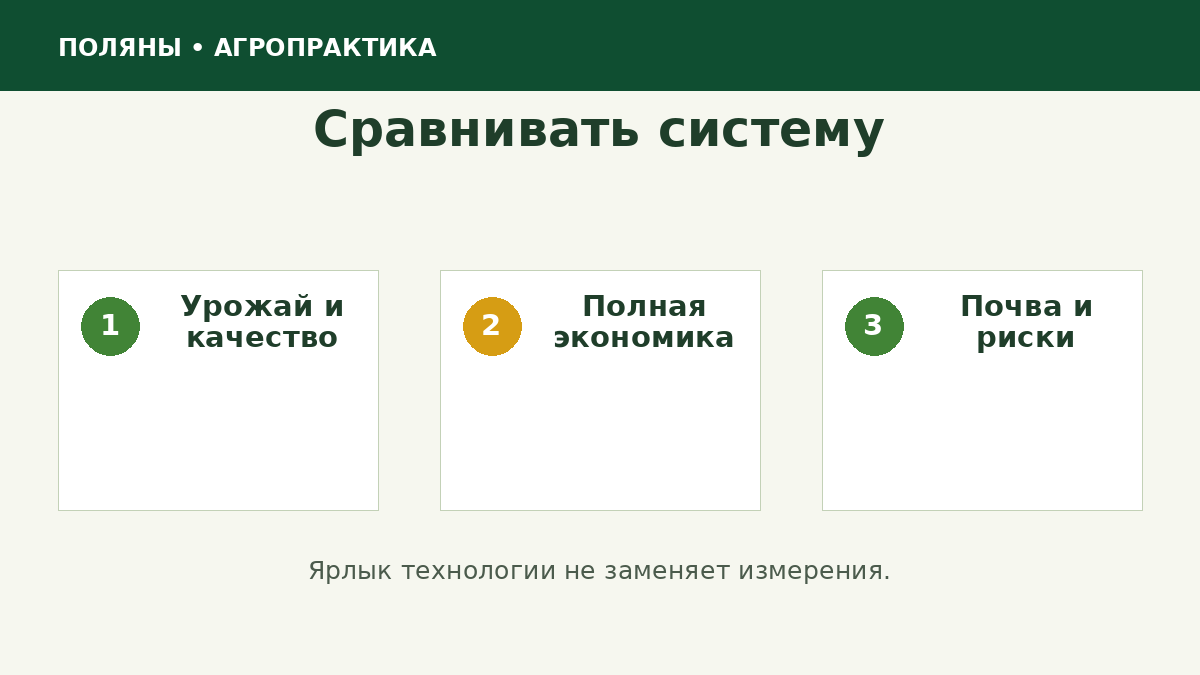 ПОЛЯНЫ • АГРОПРАКТИКА

Сравнивать систему

1
Урожай и качество

2
Полная экономика

3
Почва и риски

Ярлык технологии не заменяет измерения.